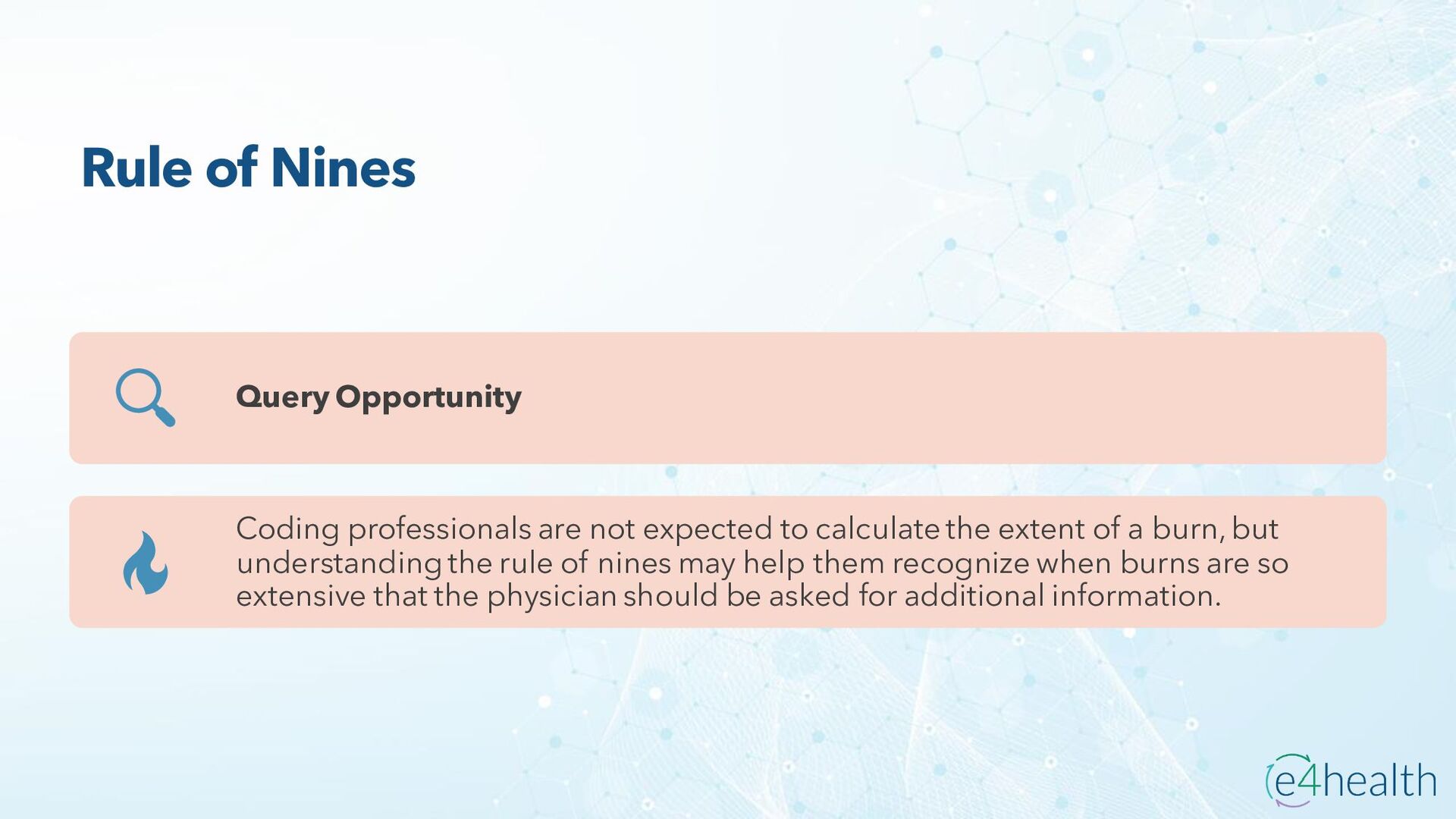 Rule of Nines

Query Opportunity

Coding professionals are not expected to calculate the extent of a burn, but understanding the rule of nines may help them recognize when burns are so extensive that the physician should be asked for additional information.

e4health